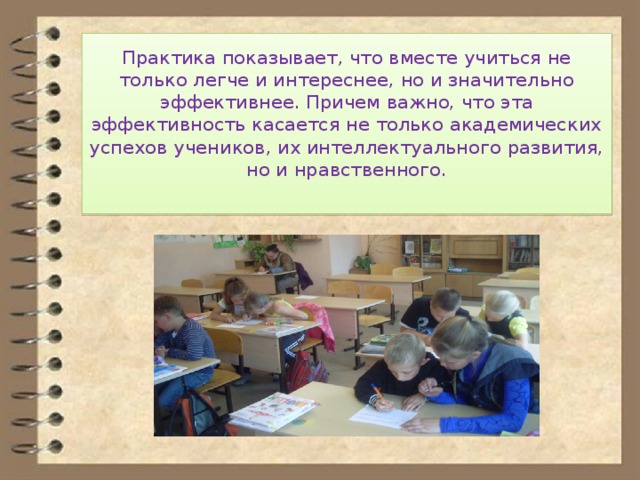 Практика показывает, что вместе учиться не только легче и интереснее, но и значительно эффективнее. Причем важно, что эта эффективность касается не только академических успехов учеников, их интеллектуального развития, но и нравственного.